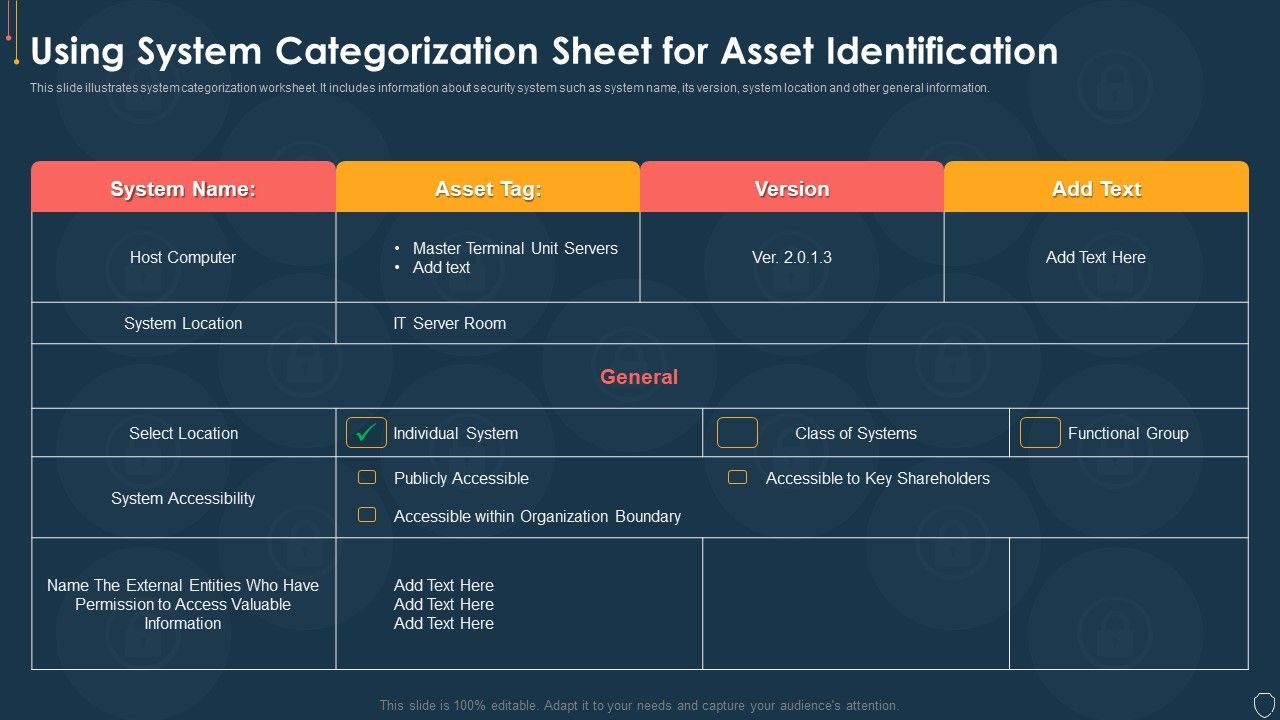 Using System Categorization Sheet for Asset Identification

This slide illustrates system categorization worksheet. It includes information about security system such as system name, its version, system location and other general information.

| System Name: | Asset Tag: | Version | Add Text |
|---|---|---|---|
| Host Computer | • Master Terminal Unit Servers • Add text | Ver. 2.0.1.3 | Add Text Here |
| System Location | IT Server Room | | |
| General | | | |
| Select Location | ✓ Individual System | Class of Systems | Functional Group |
| System Accessibility | Publicly Accessible Accessible within Organization Boundary | Accessible to Key Shareholders | |
| Name The External Entities Who Have Permission to Access Valuable Information | Add Text Here Add Text Here Add Text Here | | |

This slide is 100% editable. Adapt it to your needs and capture your audience's attention.